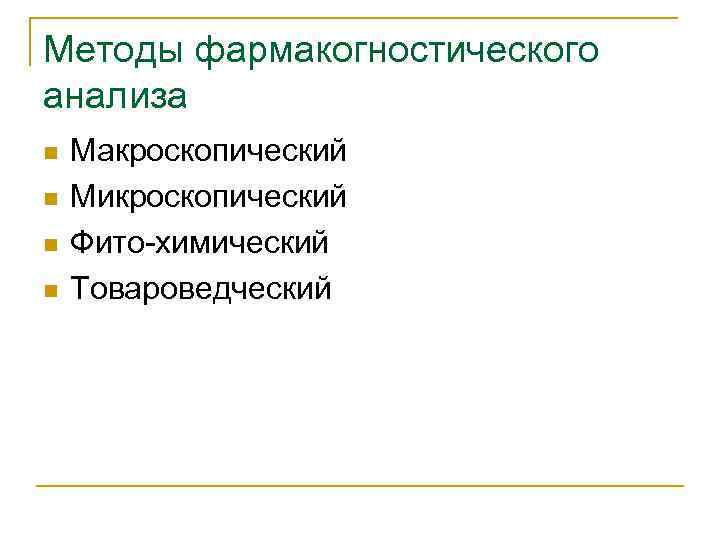 Методы фармакогностического анализа

- Макроскопический
- Микроскопический
- Фито-химический
- Товароведческий